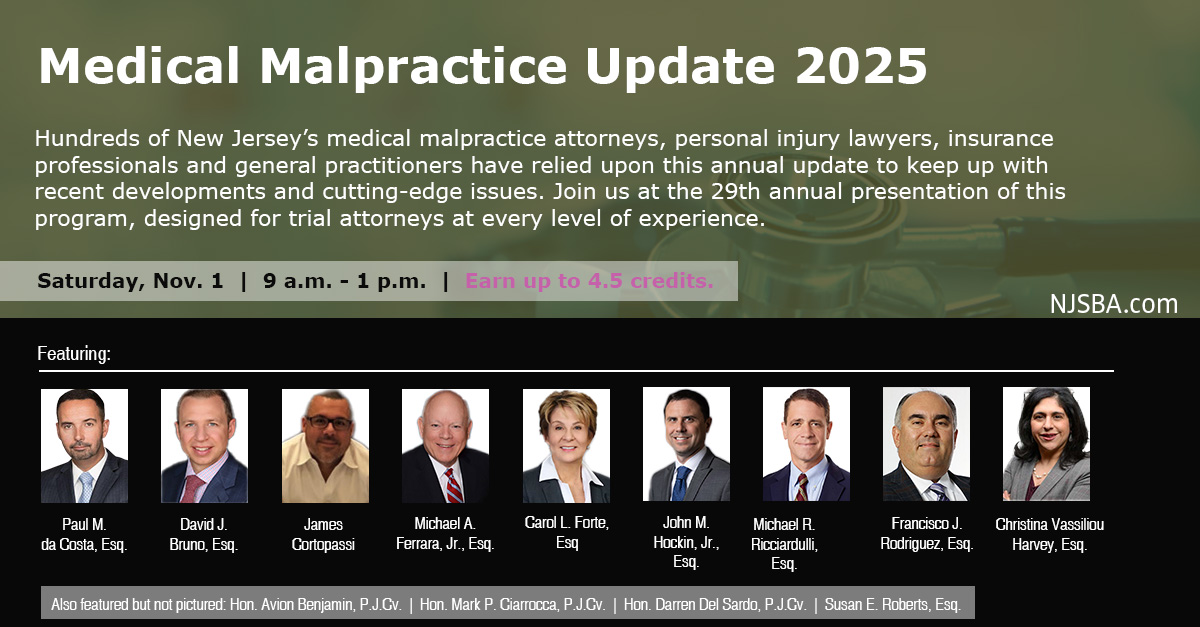 Medical Malpractice Update 2025

Hundreds of New Jersey's medical malpractice attorneys, personal injury lawyers, insurance professionals and general practitioners have relied upon this annual update to keep up with recent developments and cutting-edge issues. Join us at the 29th annual presentation of this program, designed for trial attorneys at every level of experience.

Saturday, Nov. 1 | 9 a.m. - 1 p.m. | Earn up to 4.5 credits.

NJSBA.com

Featuring:

Paul M. da Costa, Esq.

David J. Bruno, Esq.

James Cortopassi

Michael A. Ferrara, Jr., Esq.

Carol L. Forte, Esq

John M. Hockin, Jr., Esq.

Michael R. Ricciardulli, Esq.

Francisco J. Rodriguez, Esq.

Christina Vassiliou Harvey, Esq.

Also featured but not pictured: Hon. Avion Benjamin, P.J.Cv. | Hon. Mark P. Ciarrocca, P.J.Cv. | Hon. Darren Del Sardo, P.J.Cv. | Susan E. Roberts, Esq.